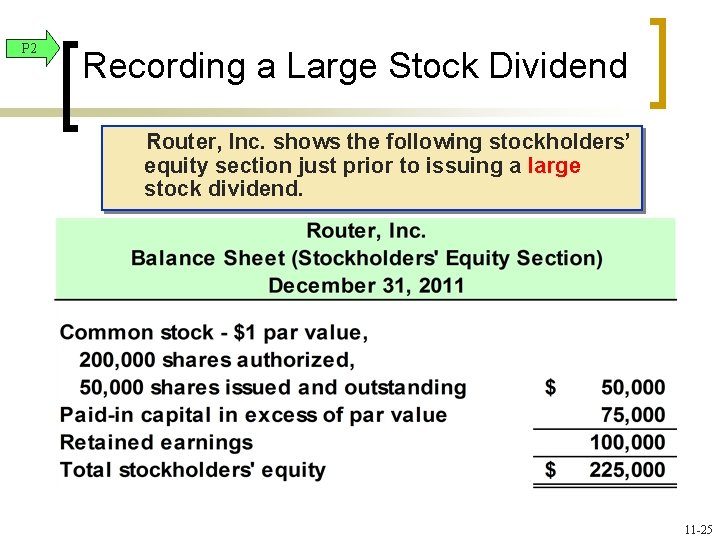 P2

Recording a Large Stock Dividend

Router, Inc. shows the following stockholders' equity section just prior to issuing a large stock dividend.

Router, Inc.
Balance Sheet (Stockholders' Equity Section)
December 31, 2011

| | |
|---|---|
| Common stock - \$1 par value, 200,000 shares authorized, 50,000 shares issued and outstanding | \$ 50,000 |
| Paid-in capital in excess of par value | 75,000 |
| Retained earnings | 100,000 |
| Total stockholders' equity | \$ 225,000 |

11-25